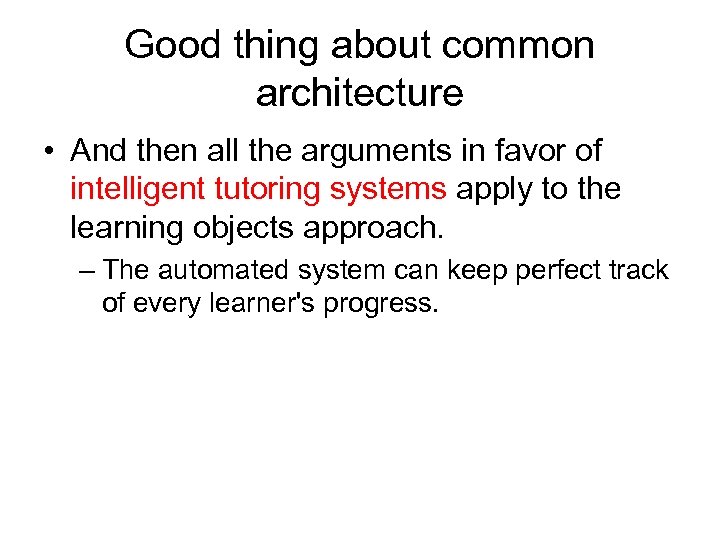 Good thing about common architecture

• And then all the arguments in favor of intelligent tutoring systems apply to the learning objects approach.

– The automated system can keep perfect track of every learner's progress.